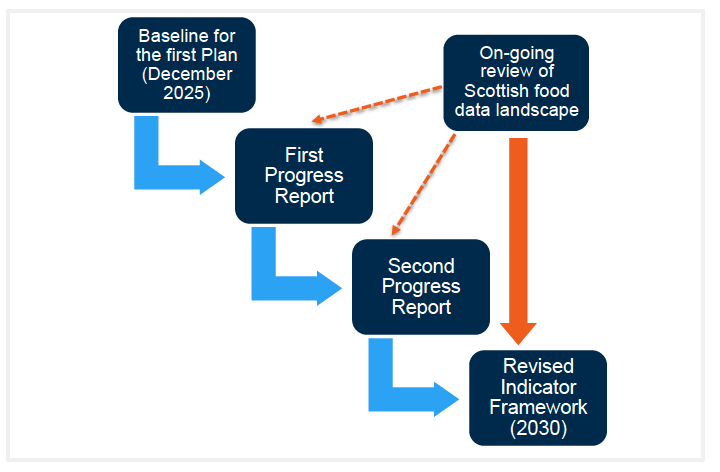 Baseline for the first Plan (December 2025)

On-going review of Scottish food data landscape

First Progress Report

Second Progress Report

Revised Indicator Framework (2030)